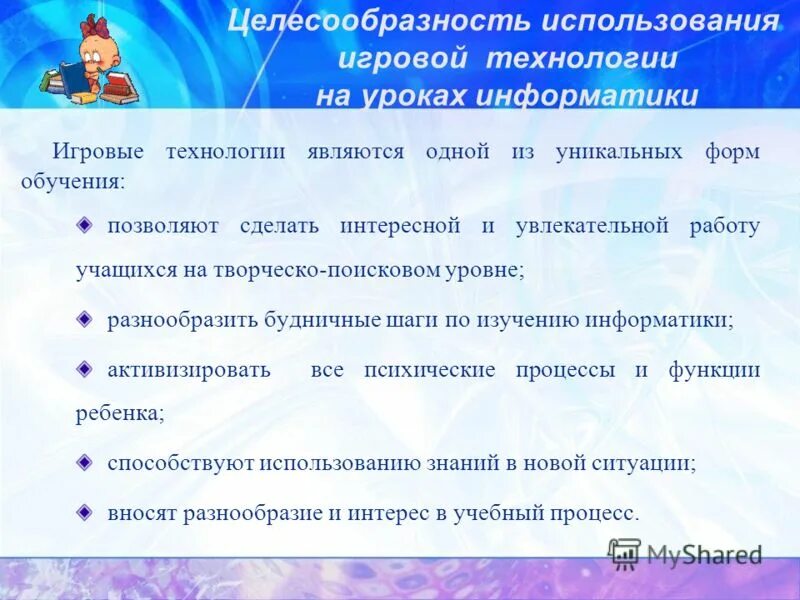 Целесообразность использования игровой технологии на уроках информатики

Игровые технологии являются одной из уникальных форм обучения:

позволяют сделать интересной и увлекательной работу учащихся на творческо-поисковом уровне;

разнообразить будничные шаги по изучению информатики;

активизировать все психические процессы и функции ребенка;

способствуют использованию знаний в новой ситуации;

вносят разнообразие и интерес в учебный процесс.

MyShared